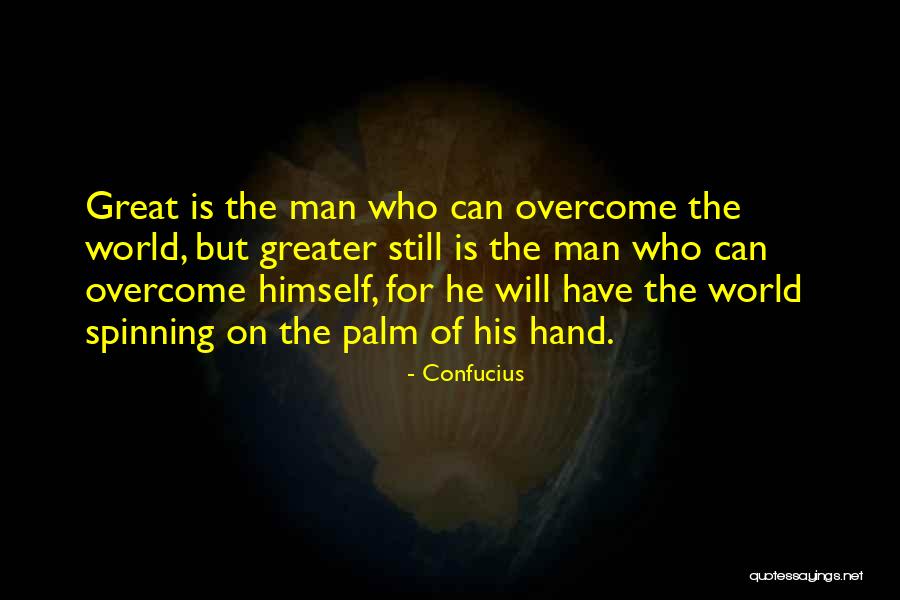 Great is the man who can overcome the world, but greater still is the man who can overcome himself, for he will have the world spinning on the palm of his hand.

- Confucius

quotessayings.net